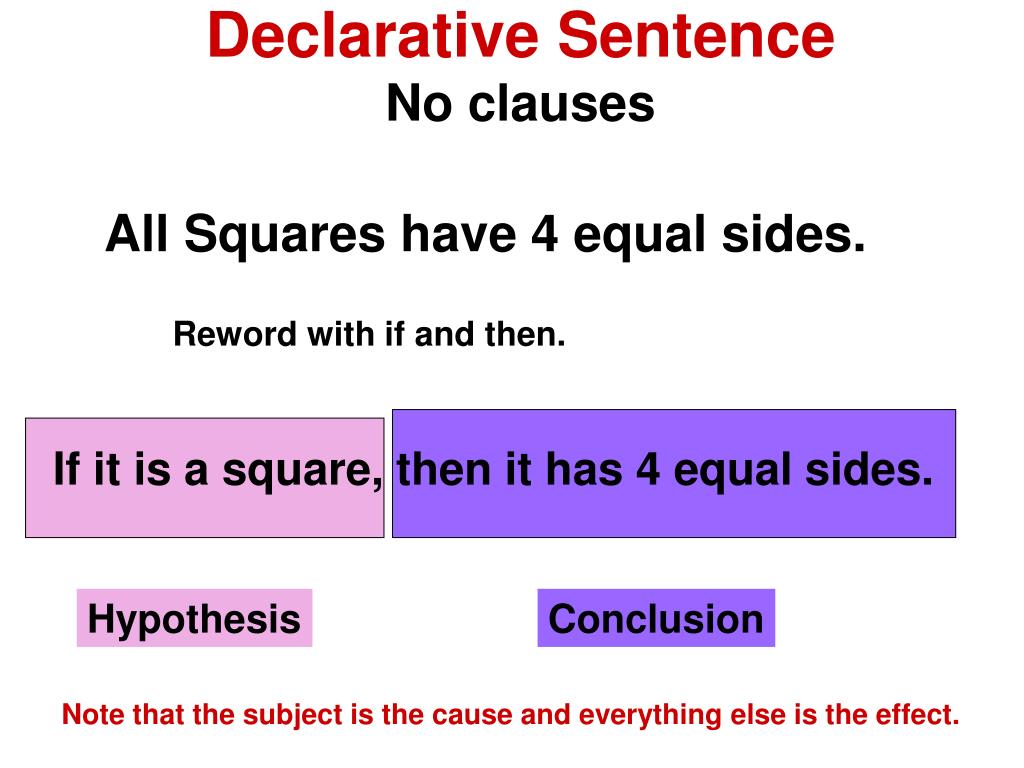 Declarative Sentence
No clauses

All Squares have 4 equal sides.

Reword with if and then.

If it is a square, then it has 4 equal sides.

Hypothesis

Conclusion

Note that the subject is the cause and everything else is the effect.